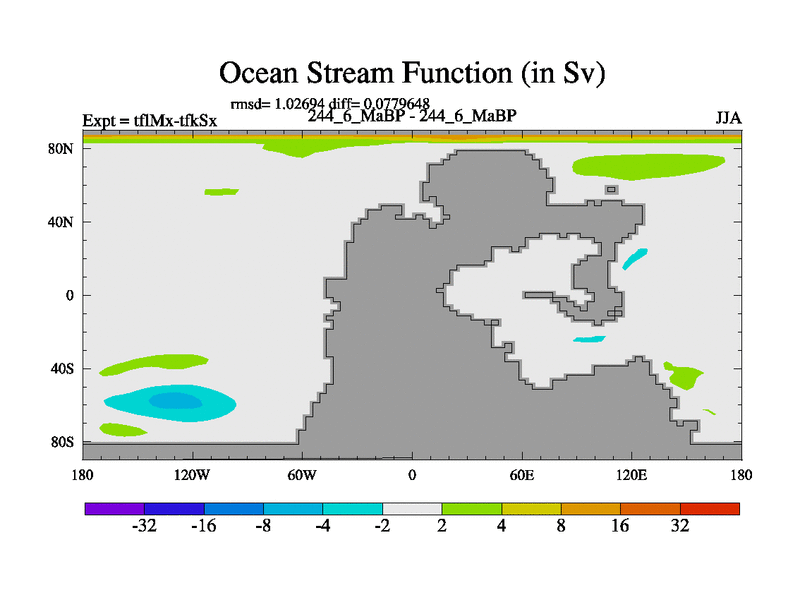 Ocean Stream Function (in Sv)

rmsd= 1.02694 diff= 0.0779648

Expt = tflMx-tfkSx

244_6_MaBP - 244_6_MaBP

JJA

80N

40N

0

40S

80S

180

120W

60W

0

60E

120E

180

-32 -16 -8 -4 -2 2 4 8 16 32